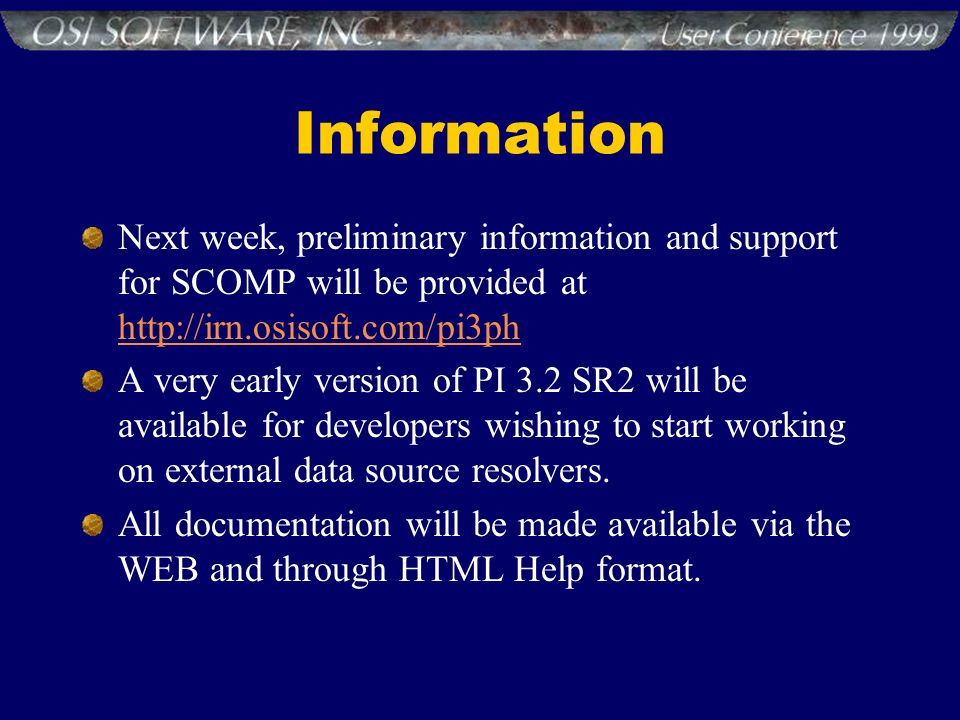 OSI SOFTWARE, INC.
User Conference 1999

Information

Next week, preliminary information and support for SCOMP will be provided at http://irn.osisoft.com/pi3ph

A very early version of PI 3.2 SR2 will be available for developers wishing to start working on external data source resolvers.

All documentation will be made available via the WEB and through HTML Help format.